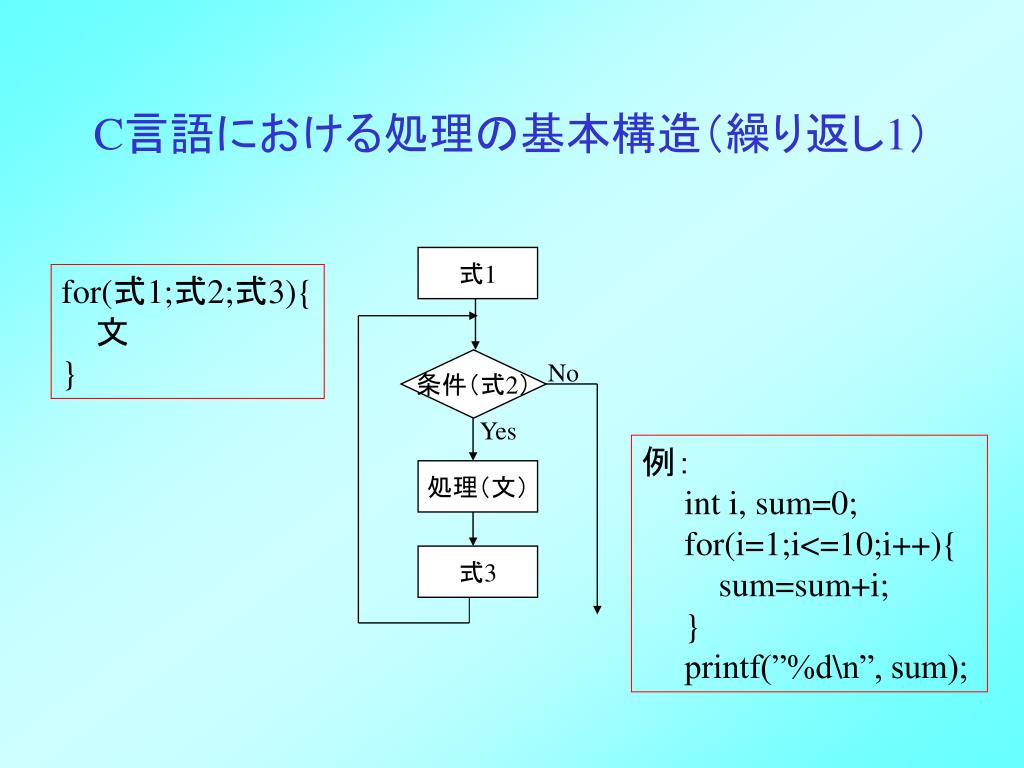 C言語における処理の基本構造(繰り返し1)

for(式1;式2;式3){
文
}

式1

条件(式2)

No

Yes

処理(文)

式3

例:
int i, sum=0;
for(i=1;i<=10;i++){
sum=sum+i;
}
printf(”%d\n”, sum);